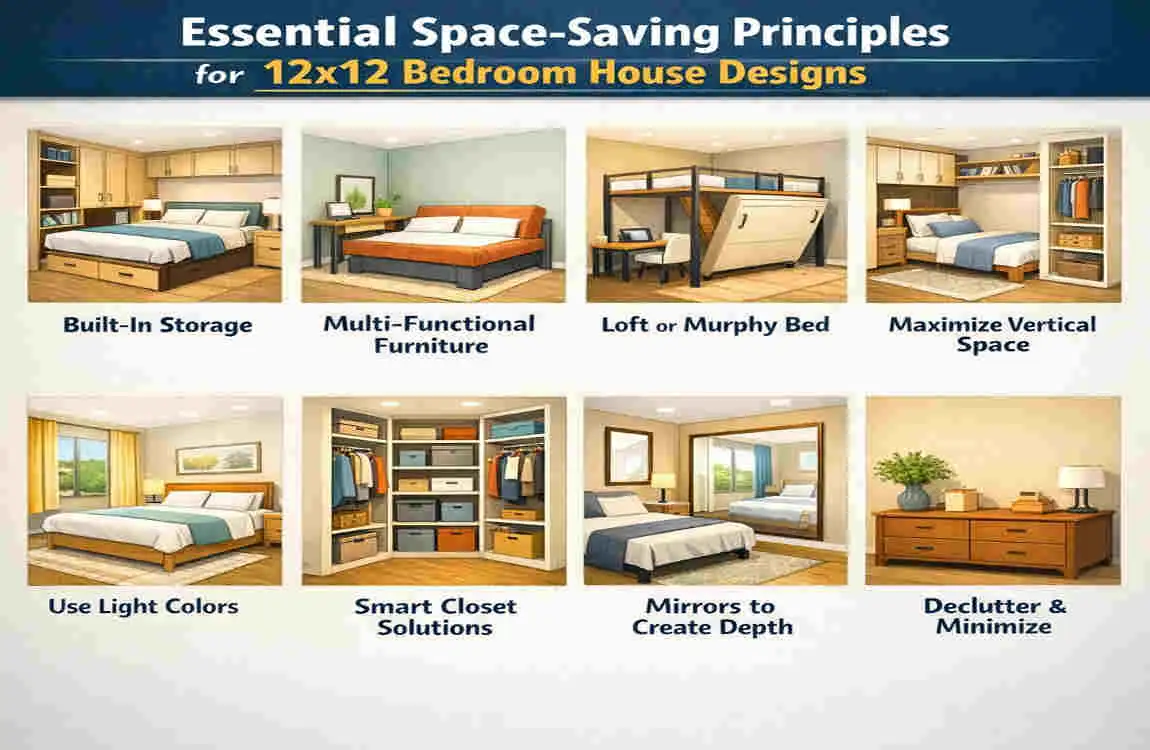 Essential Space-Saving Principles
for 12x12 Bedroom House Designs

Built-In Storage

Multi-Functional Furniture

Loft or Murphy Bed

Maximize Vertical Space

Use Light Colors

Smart Closet Solutions

Mirrors to Create Depth

Declutter & Minimize